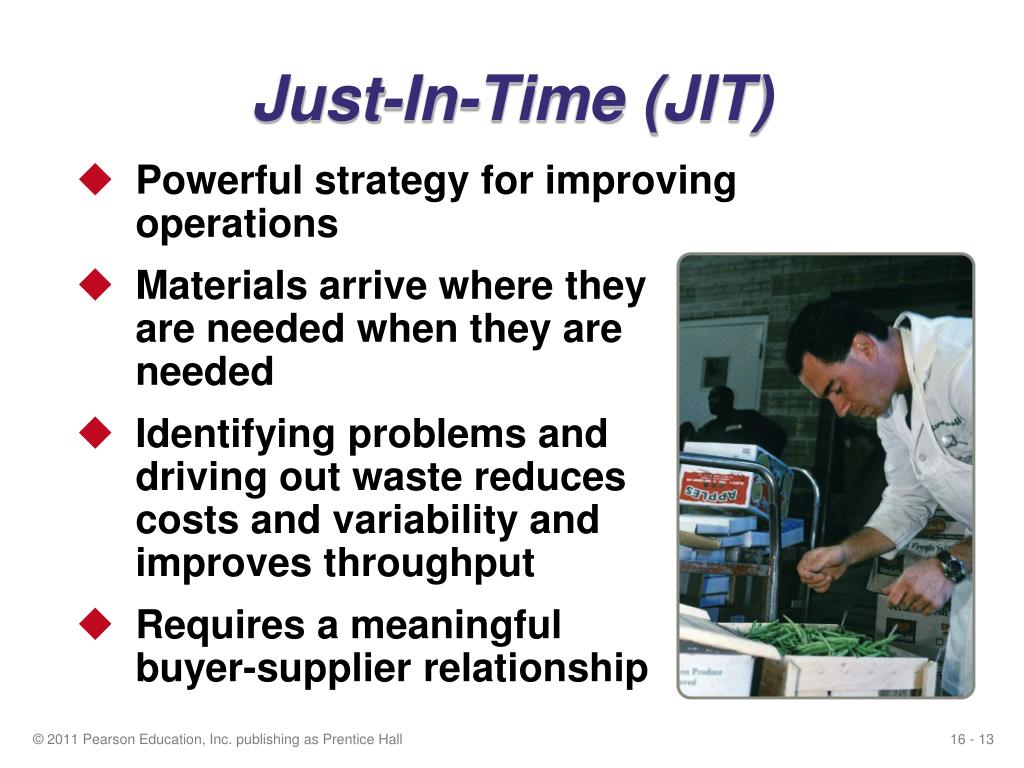 Just-In-Time (JIT)

◆ Powerful strategy for improving operations

◆ Materials arrive where they are needed when they are needed

◆ Identifying problems and driving out waste reduces costs and variability and improves throughput

◆ Requires a meaningful buyer-supplier relationship

APPLES

© 2011 Pearson Education, Inc. publishing as Prentice Hall

16 - 13